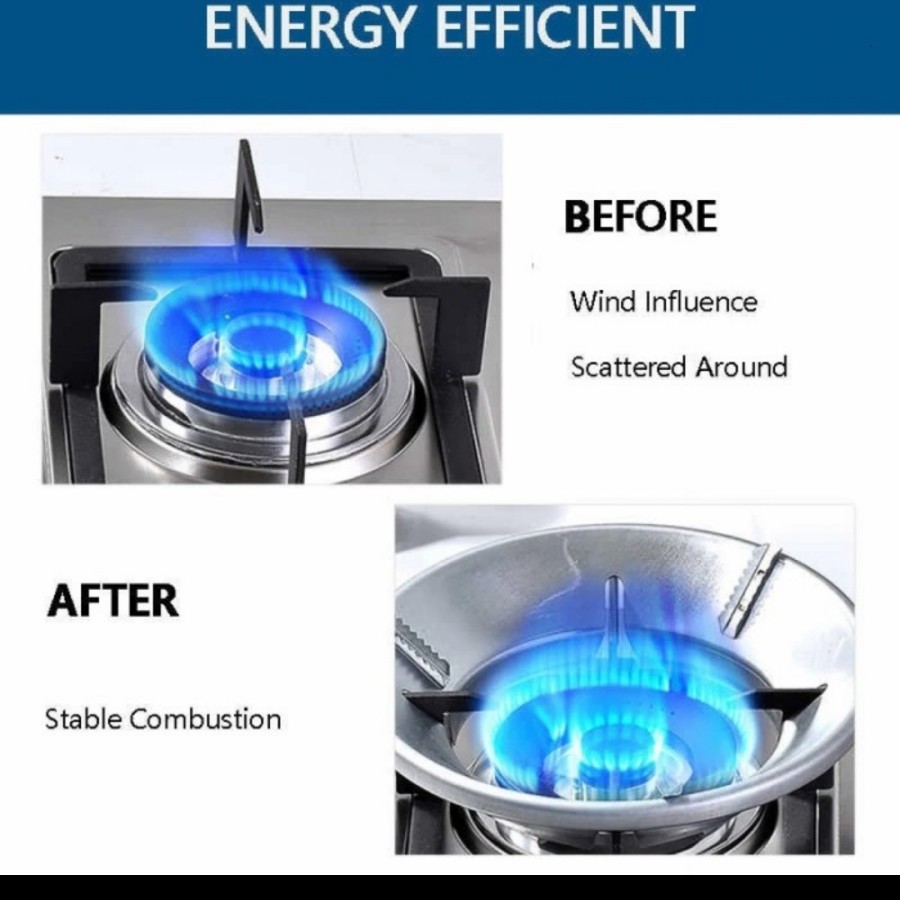 ENERGY EFFICIENT

BEFORE

Wind Influence

Scattered Around

AFTER

Stable Combustion